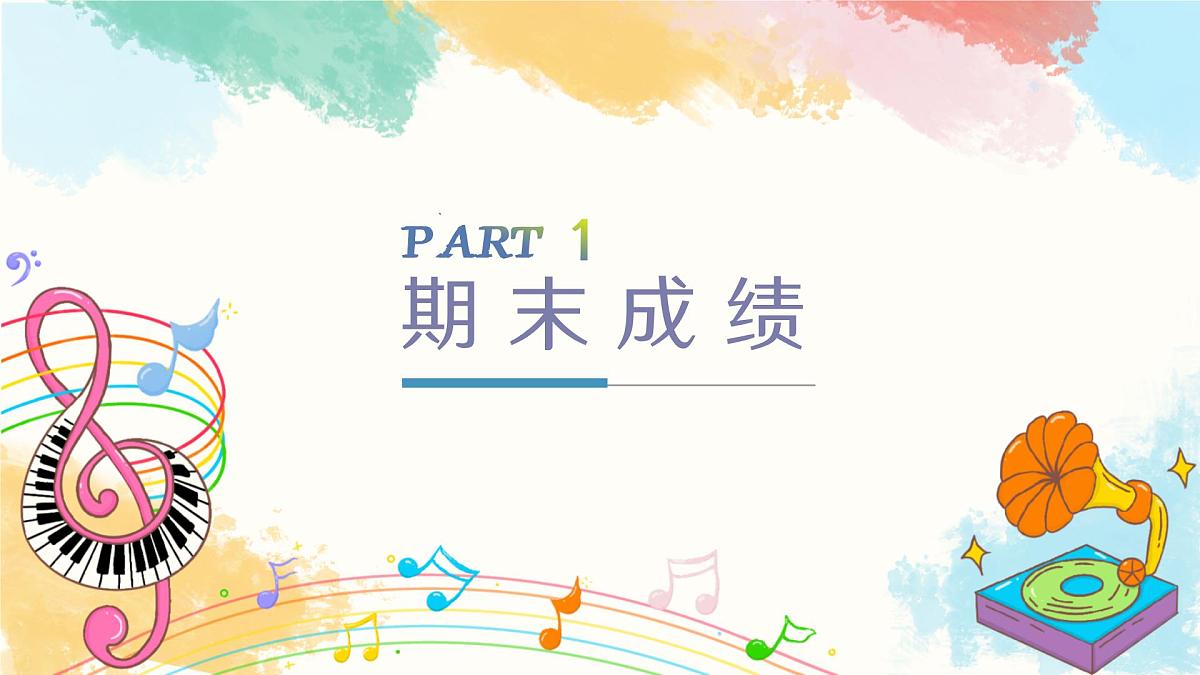 PART 1
期末成绩